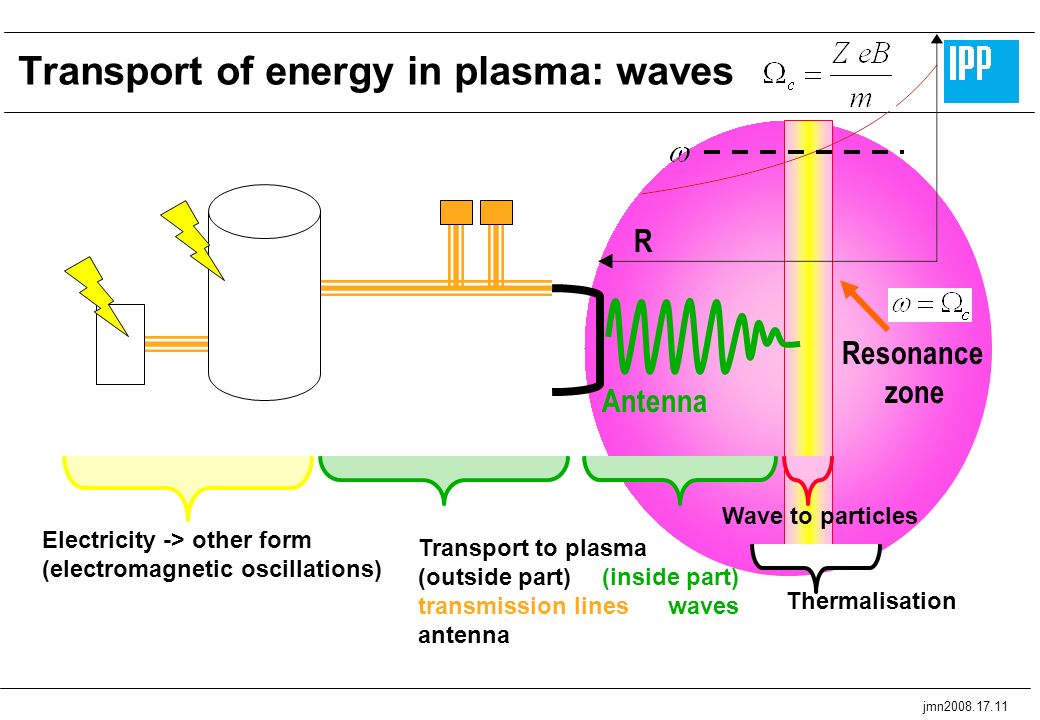 Transport of energy in plasma: waves

$\Omega_c = \frac{Z\,eB}{m}$

IPP

$\omega$

R

$\omega = \Omega_c$

Resonance zone

Antenna

Wave to particles

Electricity -> other form (electromagnetic oscillations)

Transport to plasma
(outside part) (inside part)
transmission lines waves
antenna

Thermalisation

jmn2008.17.11